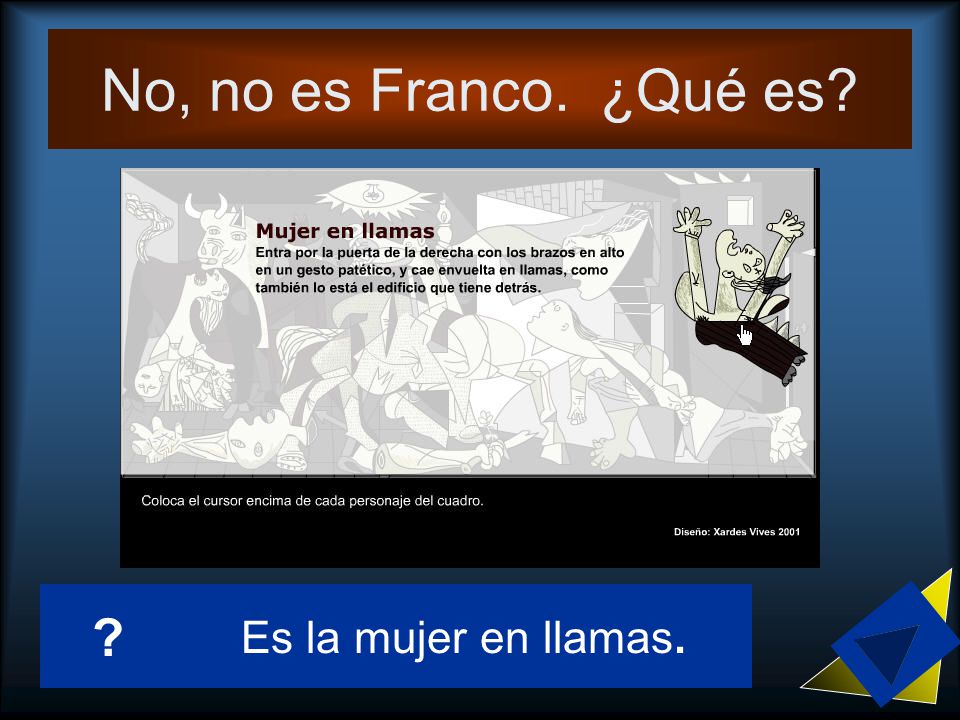 No, no es Franco. ¿Qué es?

Mujer en llamas
Entra por la puerta de la derecha con los brazos en alto en un gesto patético, y cae envuelta en llamas, como también lo está el edificio que tiene detrás.

Coloca el cursor encima de cada personaje del cuadro.

Diseño: Xardes Vives 2001

?

Es la mujer en llamas.